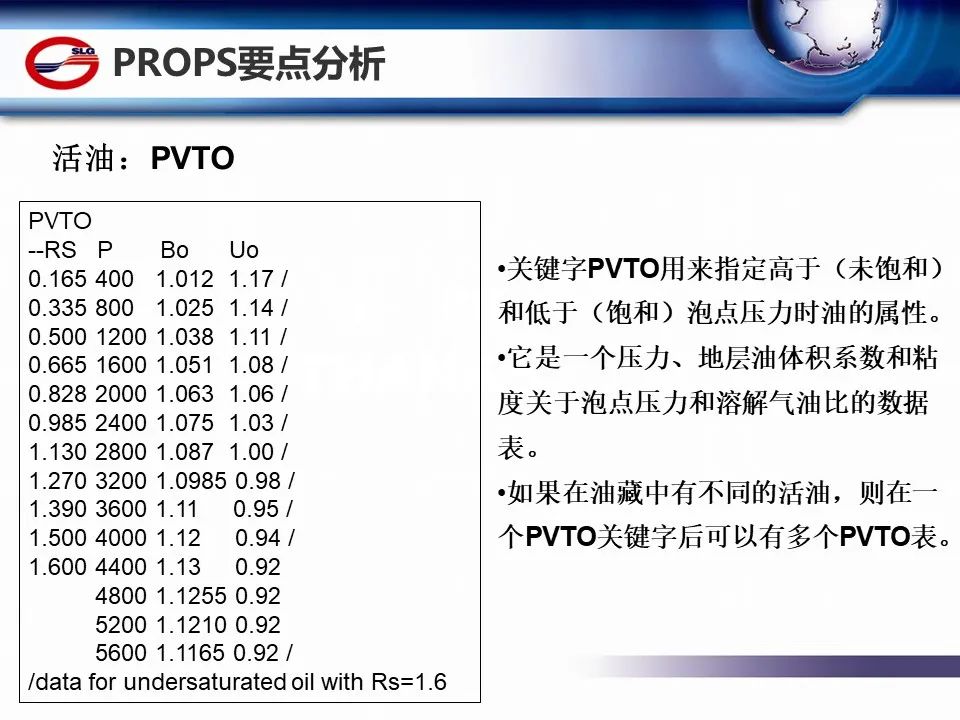 SLG

PROPS要点分析

活油：PVTO

PVTO
--RS P Bo Uo
0.165 400 1.012 1.17 /
0.335 800 1.025 1.14 /
0.500 1200 1.038 1.11 /
0.665 1600 1.051 1.08 /
0.828 2000 1.063 1.06 /
0.985 2400 1.075 1.03 /
1.130 2800 1.087 1.00 /
1.270 3200 1.0985 0.98 /
1.390 3600 1.11 0.95 /
1.500 4000 1.12 0.94 /
1.600 4400 1.13 0.92
4800 1.1255 0.92
5200 1.1210 0.92
5600 1.1165 0.92 /
/data for undersaturated oil with Rs=1.6

•关键字PVTO用来指定高于（未饱和）和低于（饱和）泡点压力时油的属性。
•它是一个压力、地层油体积系数和粘度关于泡点压力和溶解气油比的数据表。
•如果在油藏中有不同的活油，则在一个PVTO关键字后可以有多个PVTO表。